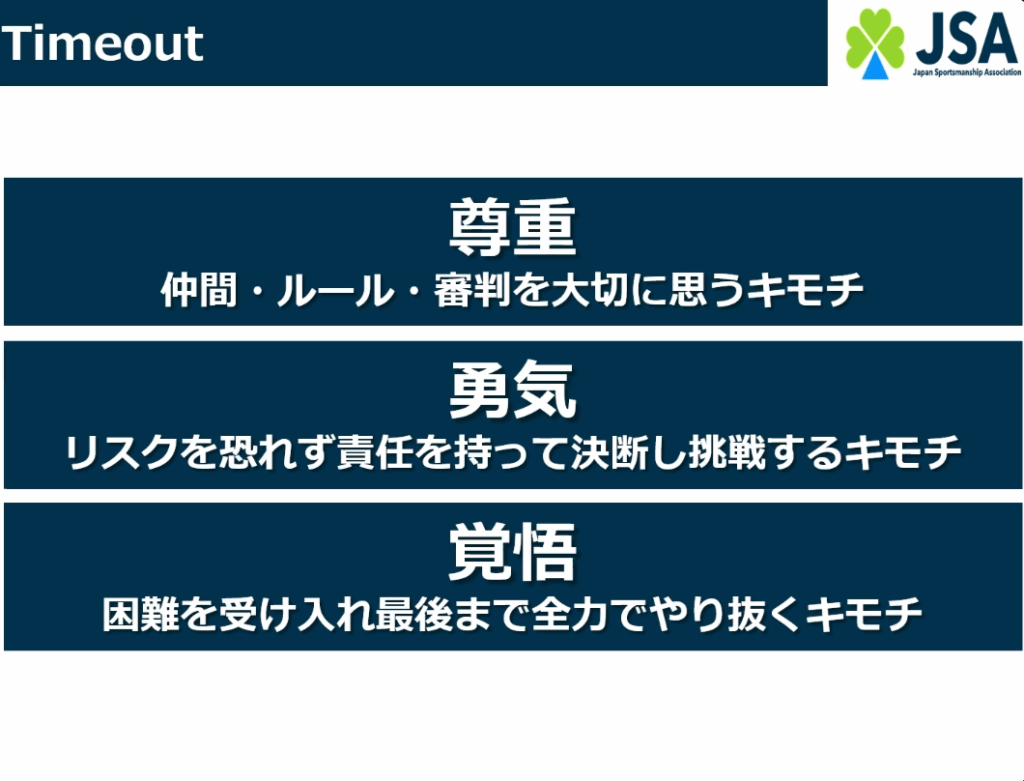 Timeout

JSA
Japan Sportsmanship Association

尊重
仲間・ルール・審判を大切に思うキモチ

勇気
リスクを恐れず責任を持って決断し挑戦するキモチ

覚悟
困難を受け入れ最後まで全力でやり抜くキモチ